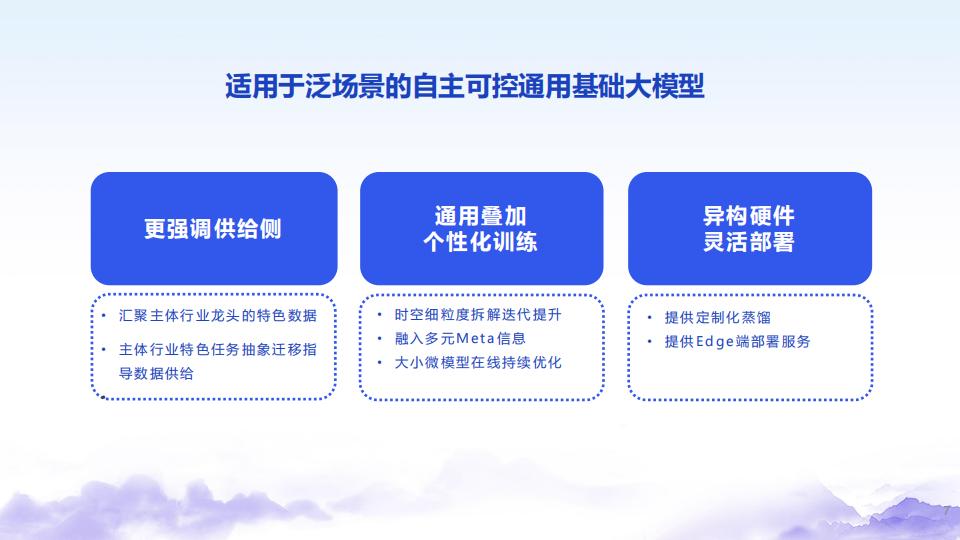 适用于泛场景的自主可控通用基础大模型

更强调供给侧

• 汇聚主体行业龙头的特色数据
• 主体行业特色任务抽象迁移指导数据供给

通用叠加
个性化训练

• 时空细粒度拆解迭代提升
• 融入多元Meta信息
• 大小微模型在线持续优化

异构硬件
灵活部署

• 提供定制化蒸馏
• 提供Edge端部署服务